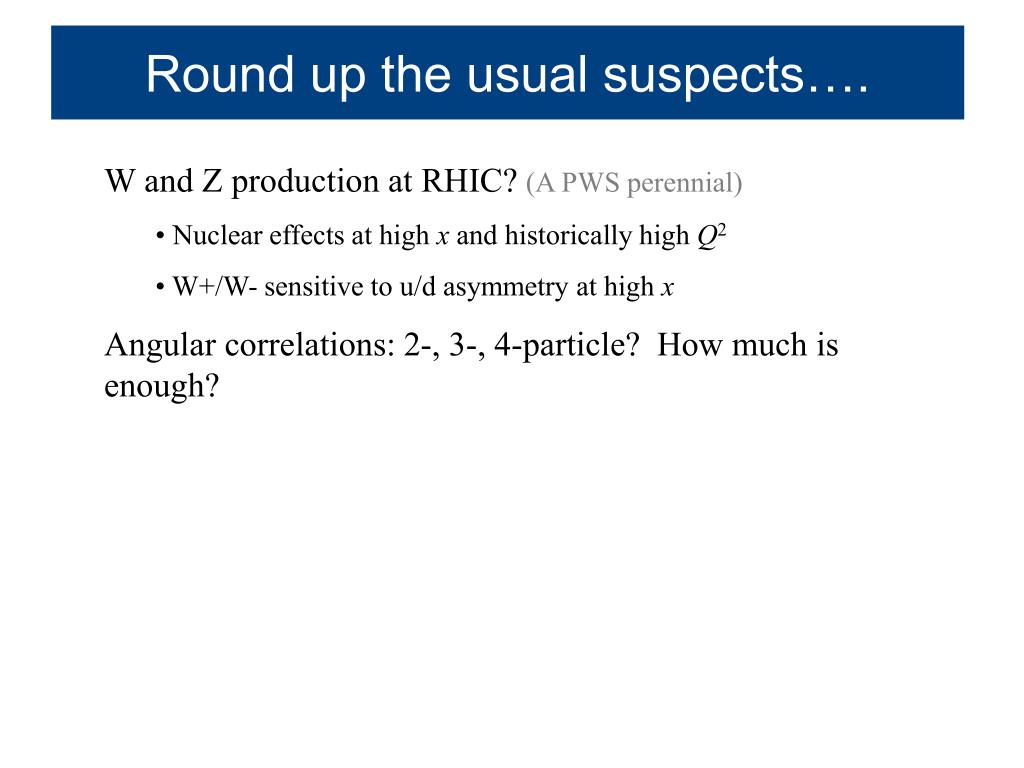 Round up the usual suspects….

W and Z production at RHIC? (A PWS perennial)

• Nuclear effects at high $x$ and historically high $Q^2$

• W+/W- sensitive to u/d asymmetry at high $x$

Angular correlations: 2-, 3-, 4-particle? How much is enough?